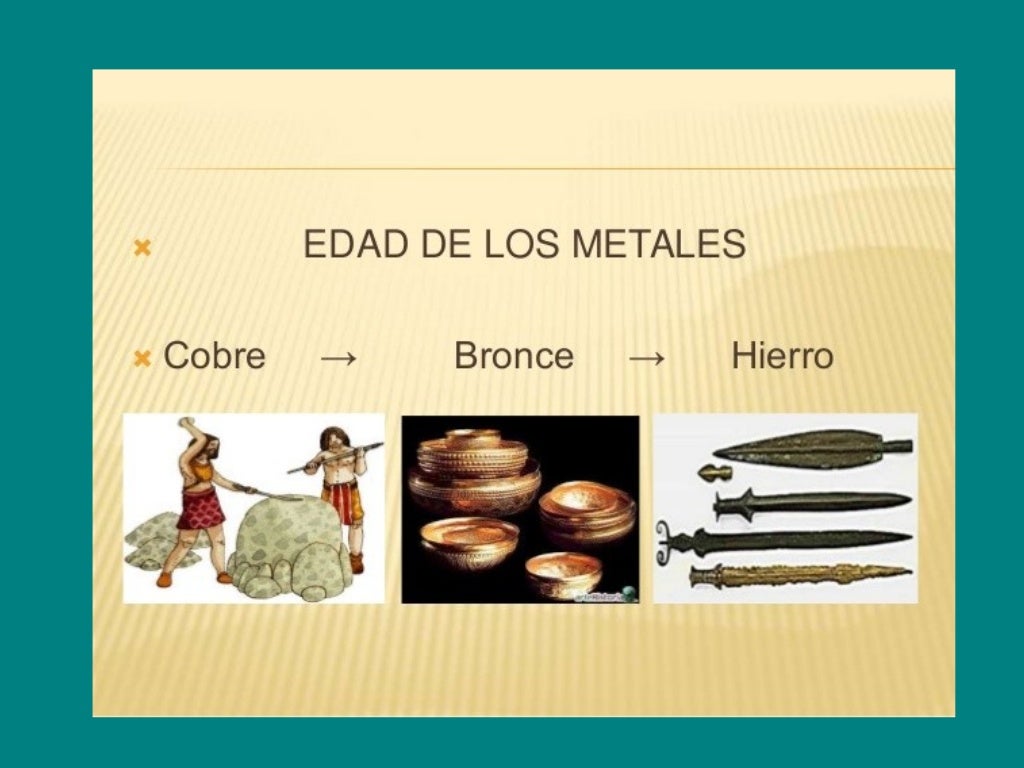 EDAD DE LOS METALES

Cobre → Bronce → Hierro